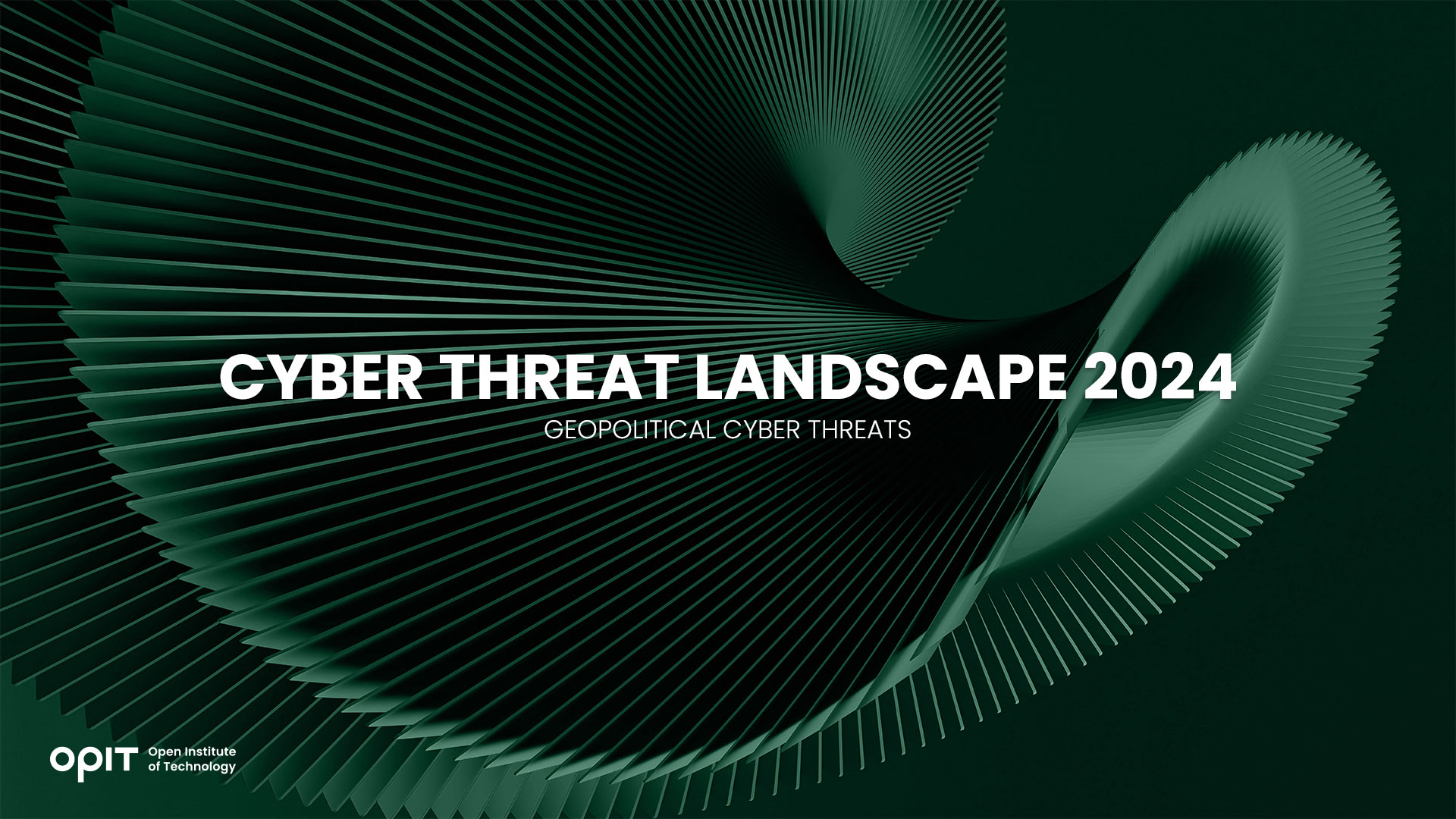 CYBER THREAT LANDSCAPE 2024
GEOPOLITICAL CYBER THREATS

OPIT Open Institute of Technology